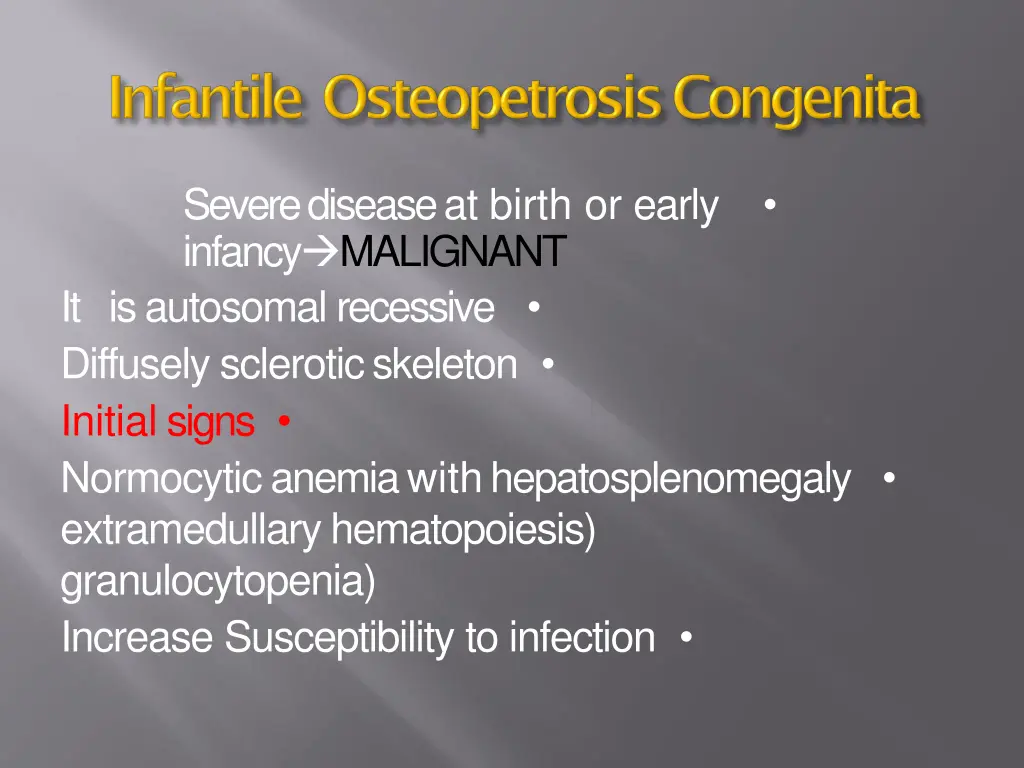 Infantile Osteopetrosis Congenita

Severe disease at birth or early infancy→MALIGNANT •

It is autosomal recessive •

Diffusely sclerotic skeleton •

Initial signs •

Normocytic anemia with hepatosplenomegaly • extramedullary hematopoiesis) granulocytopenia)

Increase Susceptibility to infection •